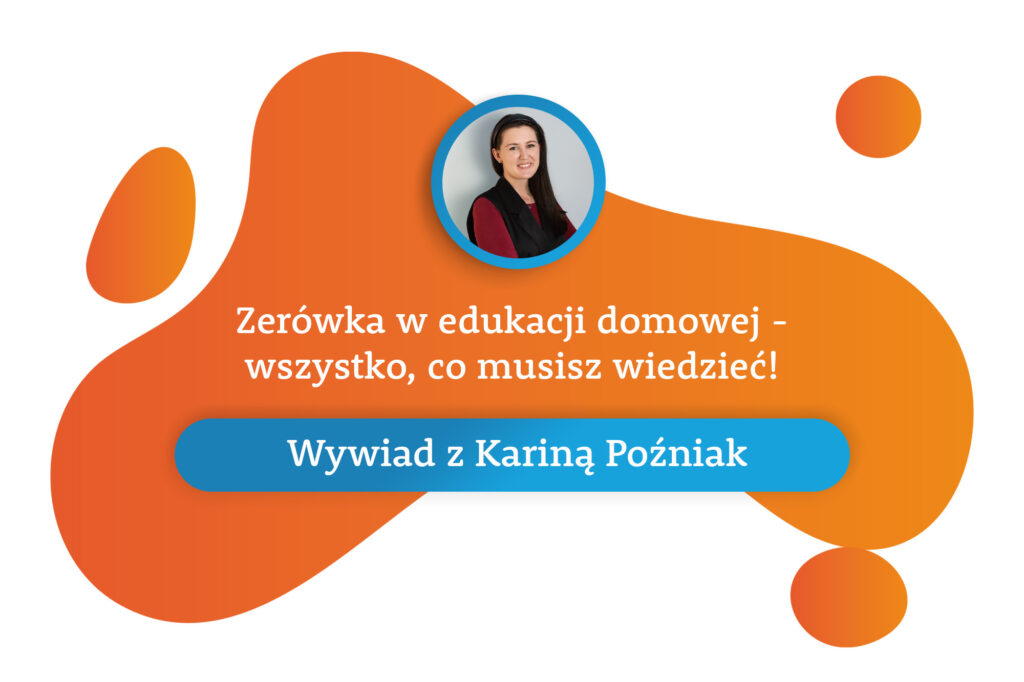 Zerówka w edukacji domowej - wszystko, co musisz wiedzieć!

Wywiad z Kariną Poźniak